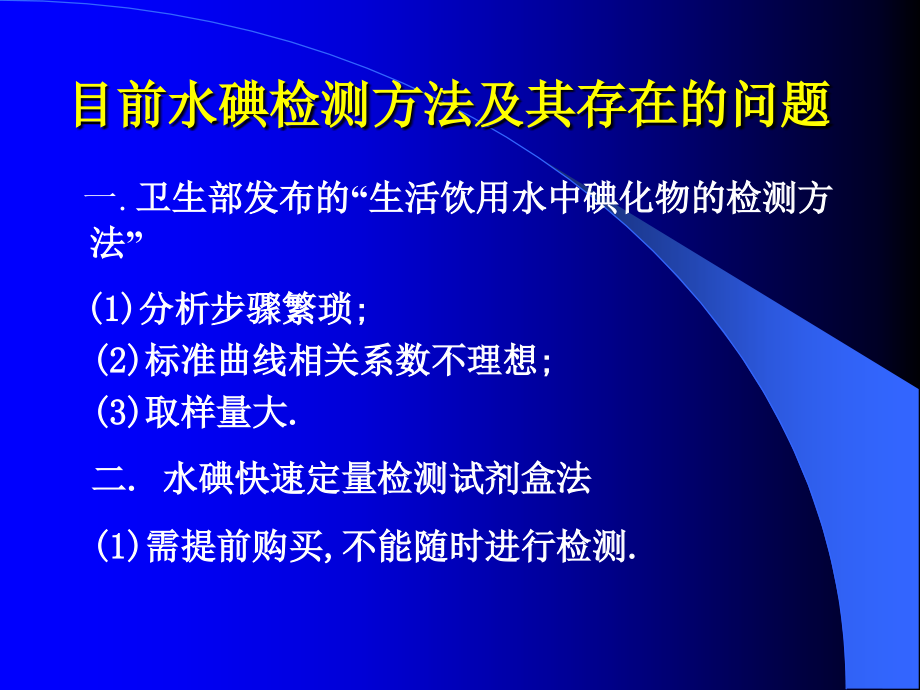 目前水碘检测方法及其存在的问题

一. 卫生部发布的“生活饮用水中碘化物的检测方法”

(1)分析步骤繁琐;

(2)标准曲线相关系数不理想;

(3)取样量大.

二. 水碘快速定量检测试剂盒法

(1)需提前购买,不能随时进行检测.